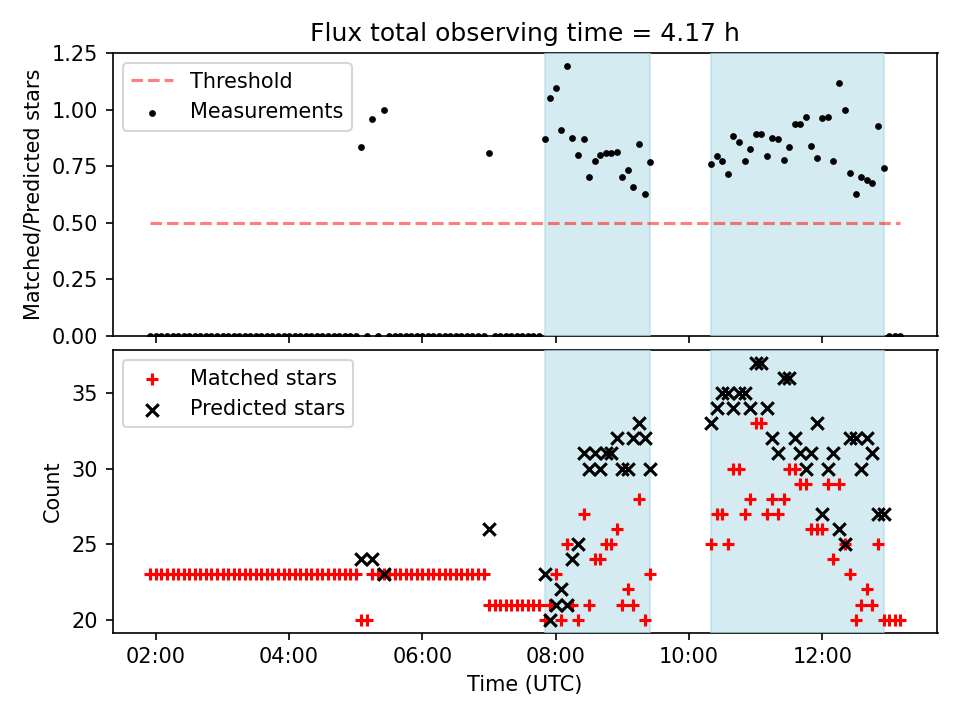 Flux total observing time = 4.17 h

Matched/Predicted stars

1.25
1.00
0.75
0.50
0.25
0.00

Threshold
Measurements

Count

35
30
25
20

Matched stars
Predicted stars

02:00
04:00
06:00
08:00
10:00
12:00

Time (UTC)